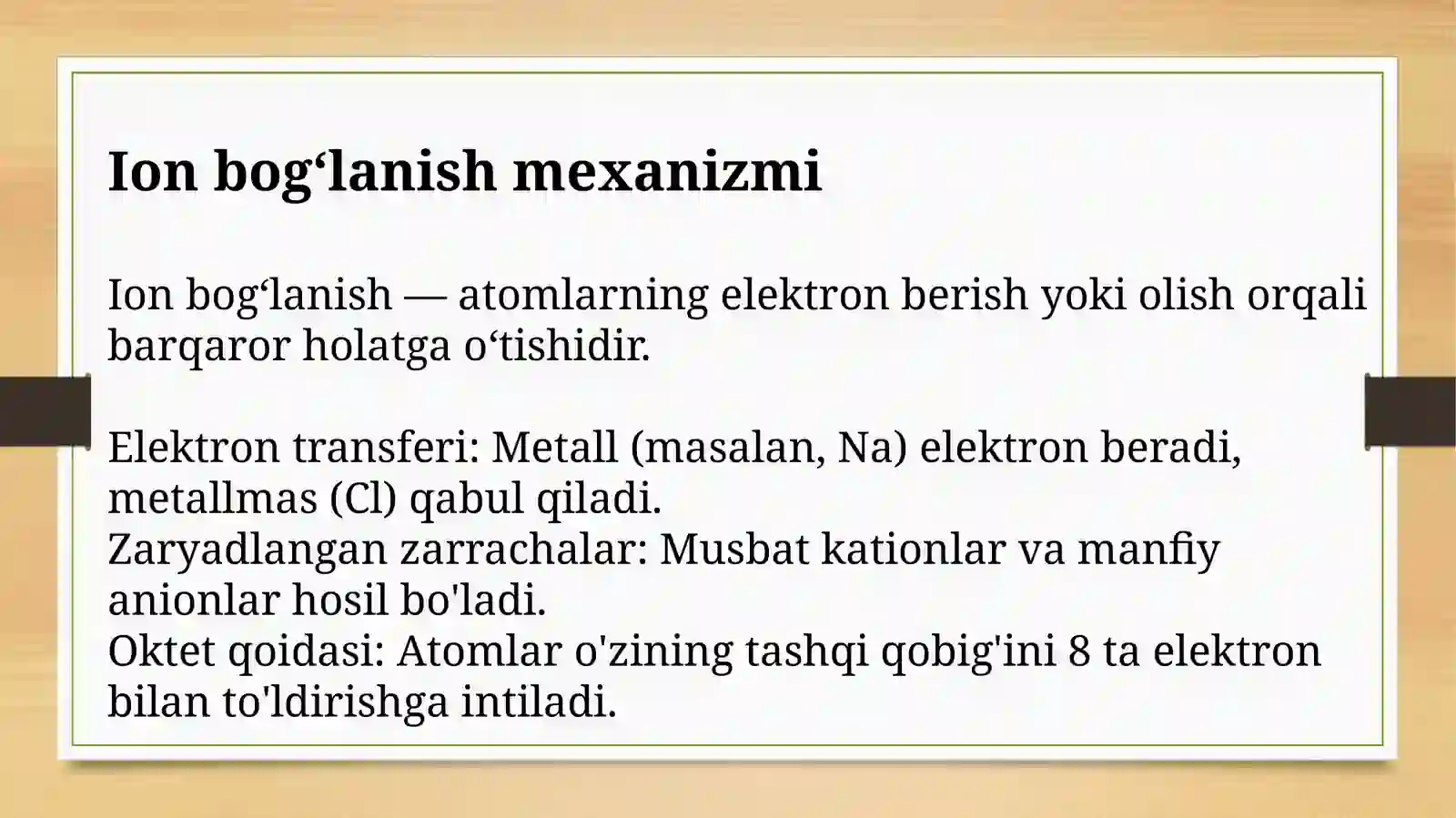 Ion bog‘lanish mexanizmi

Ion bog‘lanish — atomlarning elektron berish yoki olish orqali barqaror holatga o‘tishidir.

Elektron transferi: Metall (masalan, Na) elektron beradi, metallmas (Cl) qabul qiladi.
Zaryadlangan zarrachalar: Musbat kationlar va manfiy anionlar hosil bo'ladi.
Oktet qoidasi: Atomlar o'zining tashqi qobig'ini 8 ta elektron bilan to'ldirishga intiladi.